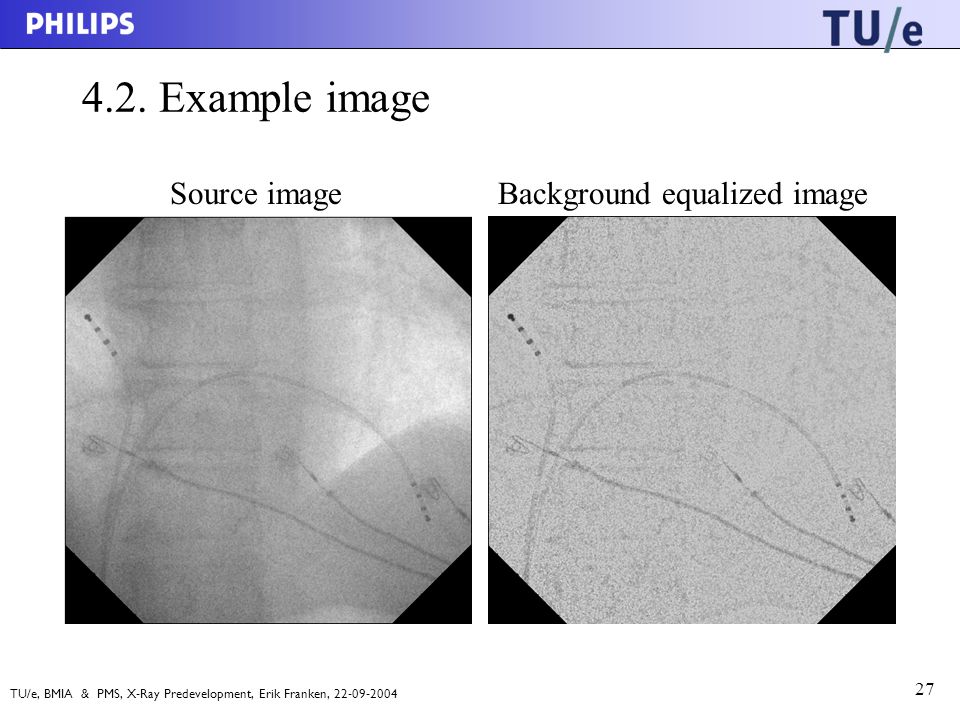 PHILIPS

TU/e

4.2. Example image

Source image

Background equalized image

TU/e, BMIA & PMS, X-Ray Predevelopment, Erik Franken, 22-09-2004

27